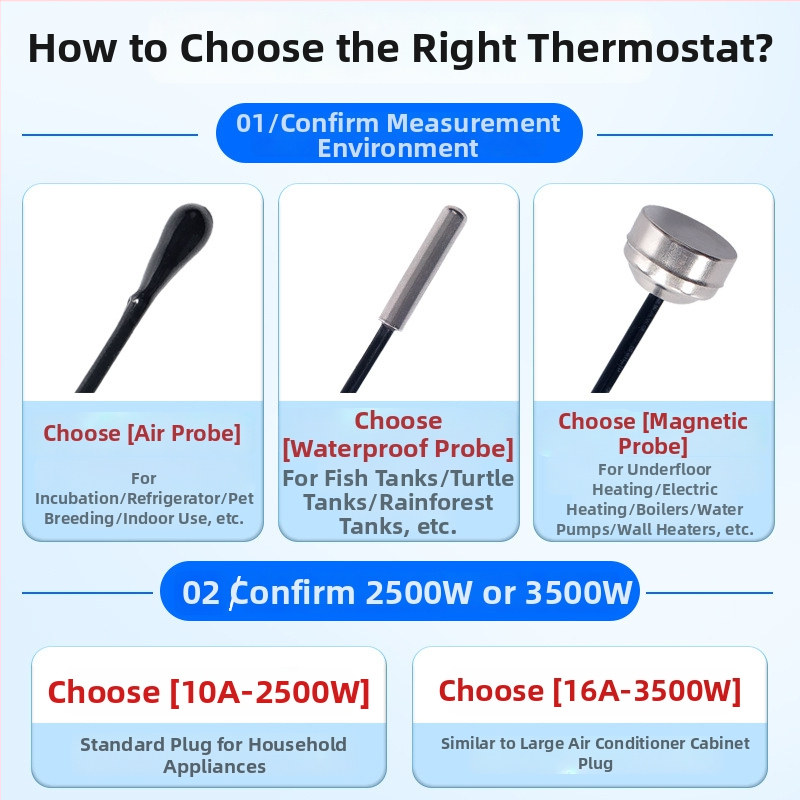 How to Choose the Right Thermostat?

01/Confirm Measurement Environment

Choose [Air Probe]

For Incubation/Refrigerator/Pet Breeding/Indoor Use, etc.

Choose [Waterproof Probe]

For Fish Tanks/Turtle Tanks/Rainforest Tanks, etc.

Choose [Magnetic Probe]

For Underfloor Heating/Electric Heating/Boilers/Water Pumps/Wall Heaters, etc.

02 /Confirm 2500W or 3500W

Choose [10A-2500W]

Standard Plug for Household Appliances

Choose [16A-3500W]

Similar to Large Air Conditioner Cabinet Plug